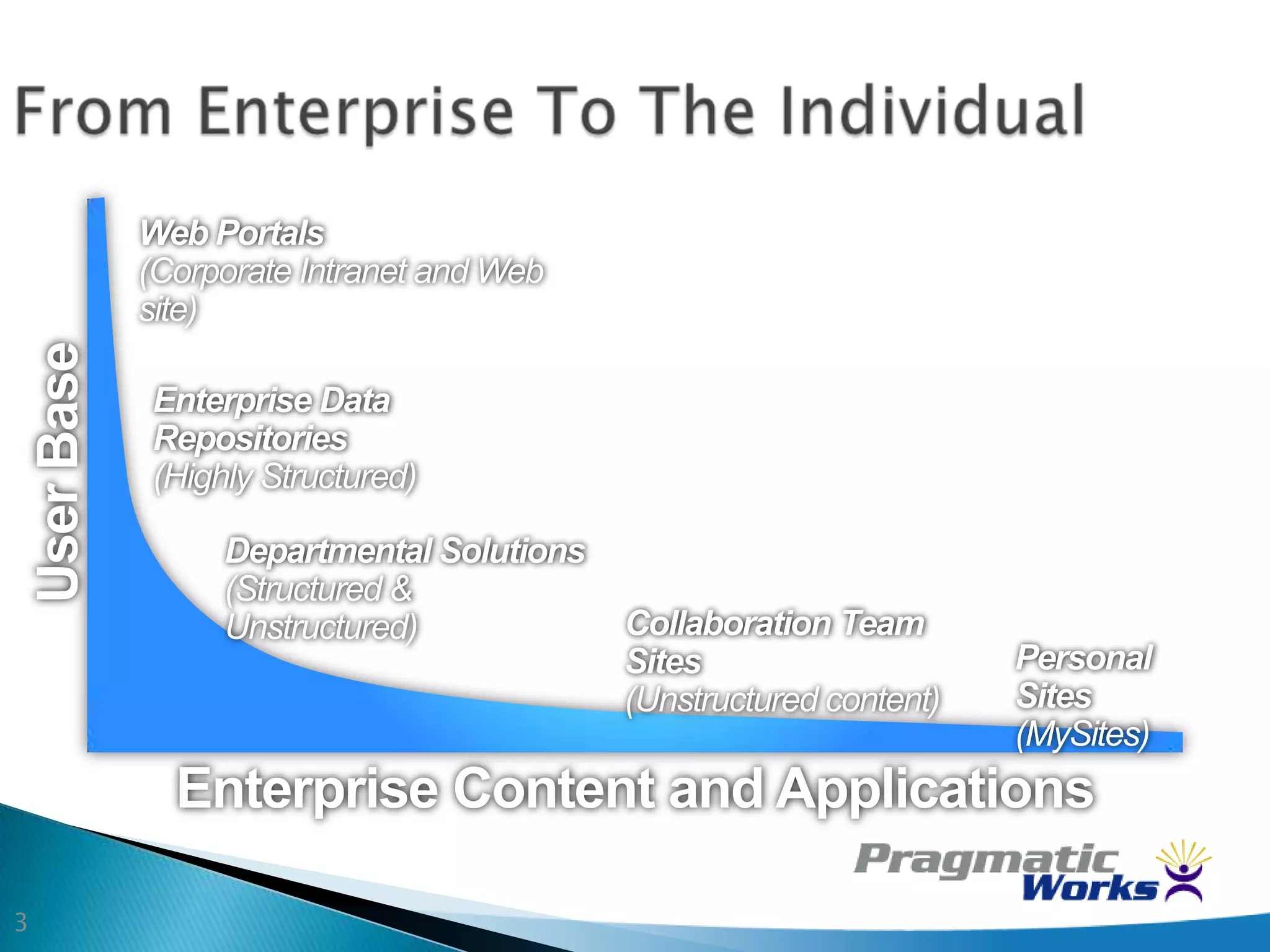 From Enterprise To The Individual

User Base

Web Portals
(Corporate Intranet and Web site)

Enterprise Data Repositories
(Highly Structured)

Departmental Solutions
(Structured & Unstructured)

Collaboration Team Sites
(Unstructured content)

Personal Sites
(MySites)

Enterprise Content and Applications

Pragmatic Works

3